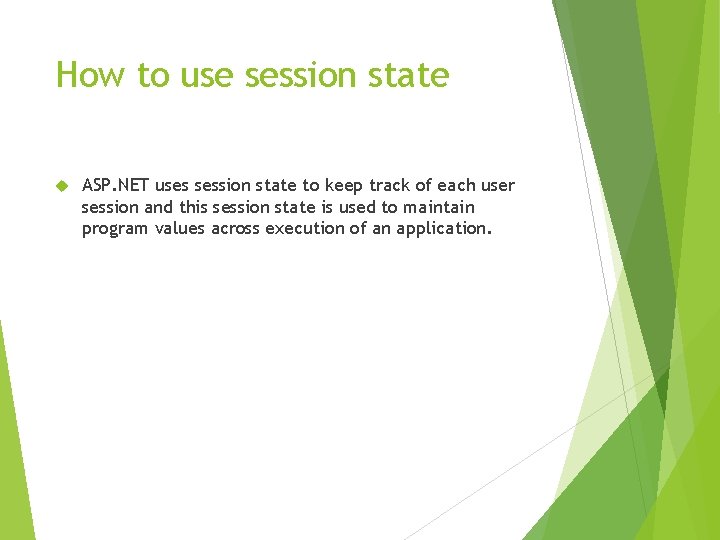 How to use session state

ASP.NET uses session state to keep track of each user session and this session state is used to maintain program values across execution of an application.